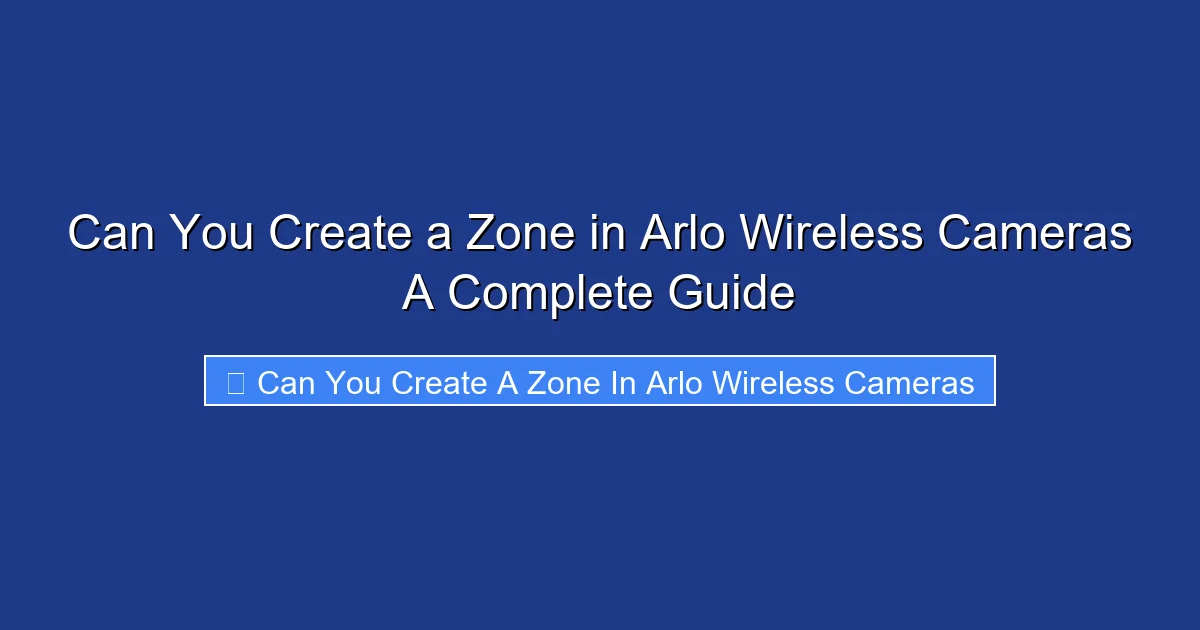 Can You Create a Zone in Arlo Wireless Cameras A Complete Guide

Can You Create A Zone In Arlo Wireless Cameras